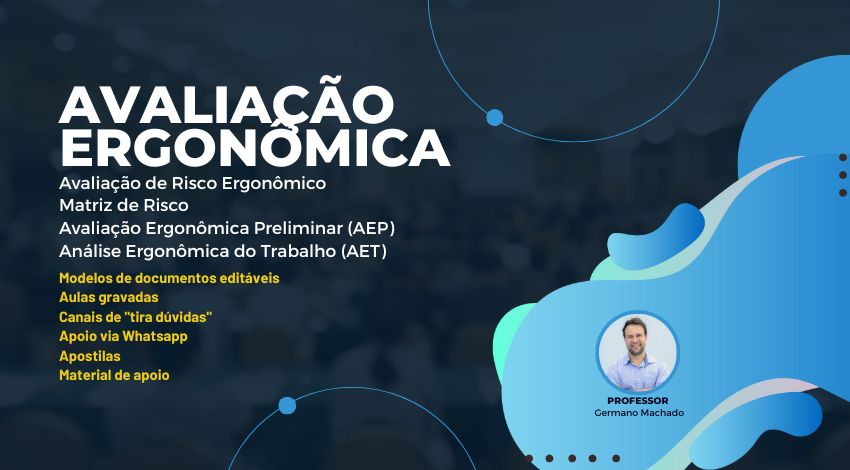 AVALIAÇÃO ERGONÔMICA

Avaliação de Risco Ergonômico
Matriz de Risco
Avaliação Ergonômica Preliminar (AEP)
Análise Ergonômica do Trabalho (AET)

Modelos de documentos editáveis
Aulas gravadas
Canais de "tira dúvidas"
Apoio via Whatsapp
Apostilas
Material de apoio

PROFESSOR
Germano Machado